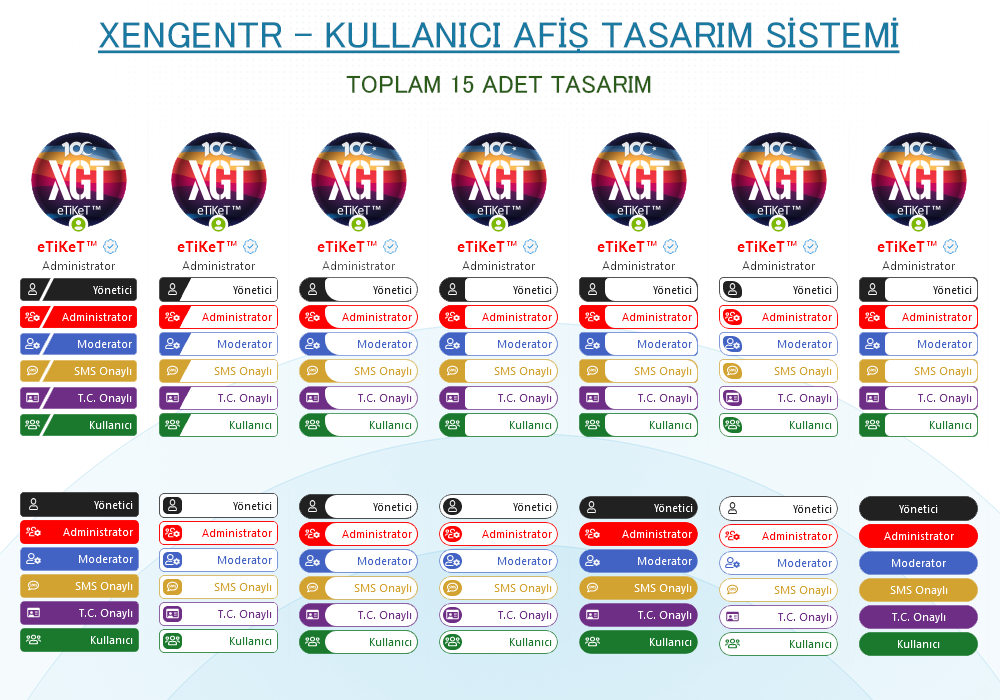 XENGENTR – KULLANICI AFİŞ TASARIM SİSTEMİ

TOPLAM 15 ADET TASARIM

100 XGT eTiKeT™
eTiKeT™
Administrator
Yönetici
Administrator
Moderator
SMS Onaylı
T.C. Onaylı
Kullanıcı

100 XGT eTiKeT™
eTiKeT™
Administrator
Yönetici
Administrator
Moderator
SMS Onaylı
T.C. Onaylı
Kullanıcı

100 XGT eTiKeT™
eTiKeT™
Administrator
Yönetici
Administrator
Moderator
SMS Onaylı
T.C. Onaylı
Kullanıcı

100 XGT eTiKeT™
eTiKeT™
Administrator
Yönetici
Administrator
Moderator
SMS Onaylı
T.C. Onaylı
Kullanıcı

100 XGT eTiKeT™
eTiKeT™
Administrator
Yönetici
Administrator
Moderator
SMS Onaylı
T.C. Onaylı
Kullanıcı

100 XGT eTiKeT™
eTiKeT™
Administrator
Yönetici
Administrator
Moderator
SMS Onaylı
T.C. Onaylı
Kullanıcı

100 XGT eTiKeT™
eTiKeT™
Administrator
Yönetici
Administrator
Moderator
SMS Onaylı
T.C. Onaylı
Kullanıcı

Yönetici
Administrator
Moderator
SMS Onaylı
T.C. Onaylı
Kullanıcı

Yönetici
Administrator
Moderator
SMS Onaylı
T.C. Onaylı
Kullanıcı

Yönetici
Administrator
Moderator
SMS Onaylı
T.C. Onaylı
Kullanıcı

Yönetici
Administrator
Moderator
SMS Onaylı
T.C. Onaylı
Kullanıcı

Yönetici
Administrator
Moderator
SMS Onaylı
T.C. Onaylı
Kullanıcı

Yönetici
Administrator
Moderator
SMS Onaylı
T.C. Onaylı
Kullanıcı

Yönetici
Administrator
Moderator
SMS Onaylı
T.C. Onaylı
Kullanıcı